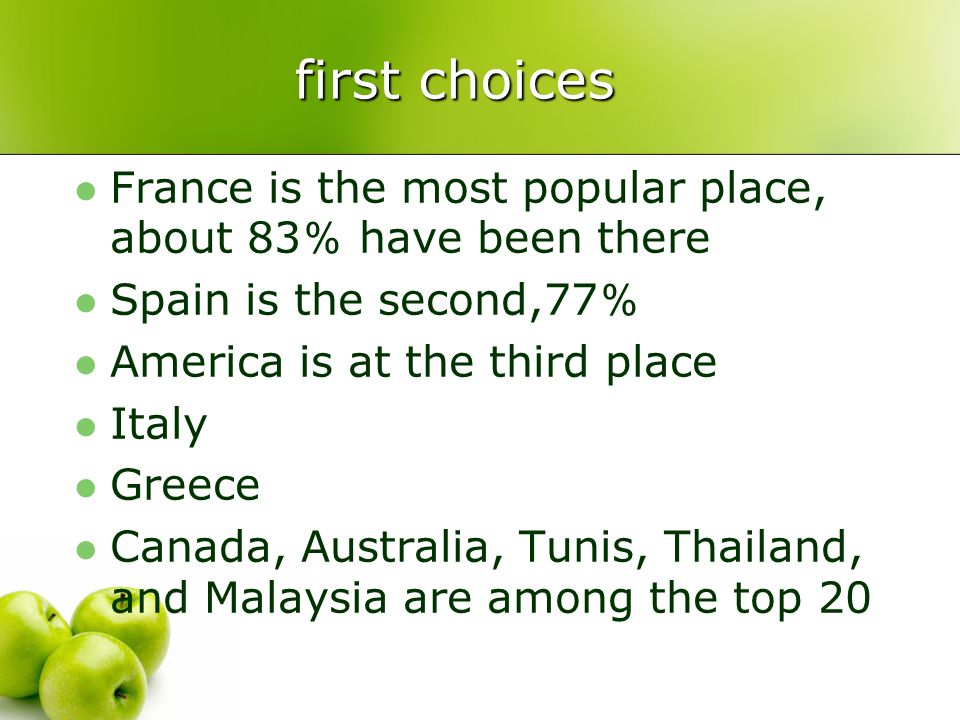 first choices

- France is the most popular place, about 83% have been there
- Spain is the second,77%
- America is at the third place
- Italy
- Greece
- Canada, Australia, Tunis, Thailand, and Malaysia are among the top 20